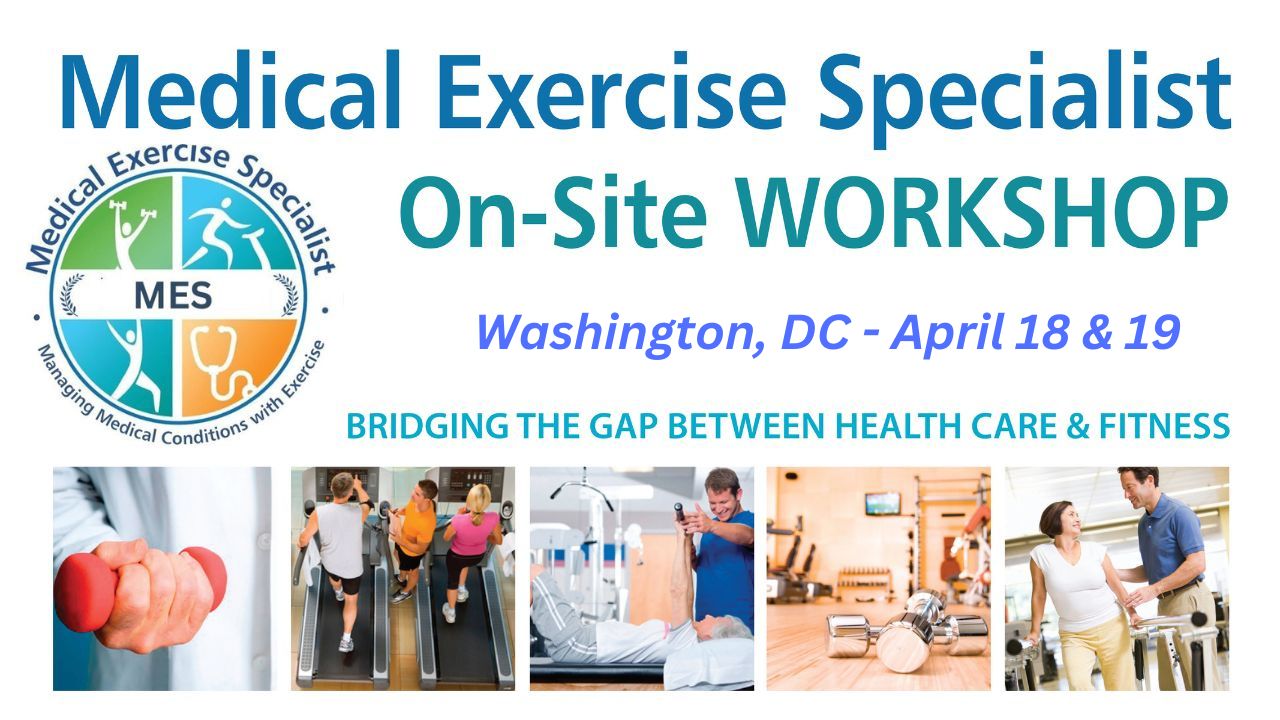 Medical Exercise Specialist
On-Site WORKSHOP

Medical Exercise Specialist
MES
Managing Medical Conditions with Exercise

Washington, DC - April 18 & 19

BRIDGING THE GAP BETWEEN HEALTH CARE & FITNESS